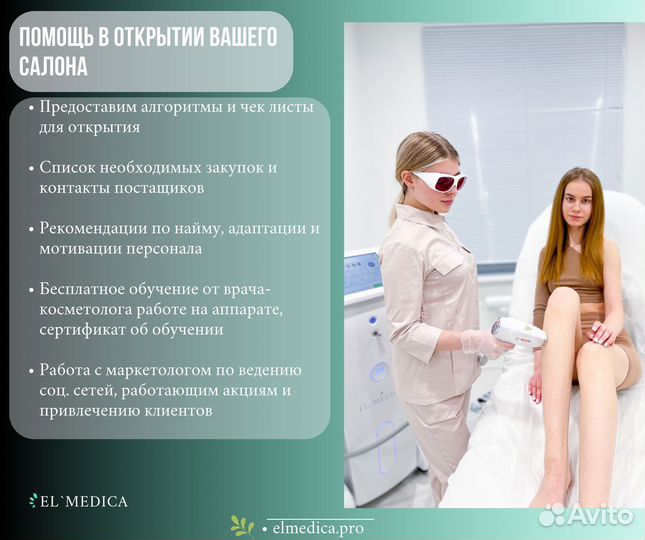 ПОМОЩЬ В ОТКРЫТИИ ВАШЕГО САЛОНА

• Предоставим алгоритмы и чек листы для открытия

• Список необходимых закупок и контакты постащиков

• Рекомендации по найму, адаптации и мотивации персонала

• Бесплатное обучение от врача-косметолога работе на аппарате, сертификат об обучении

• Работа с маркетологом по ведению соц. сетей, работающим акциям и привлечению клиентов

EL`MEDICA

EL`MEDICA

• elmedica.pro

Avito